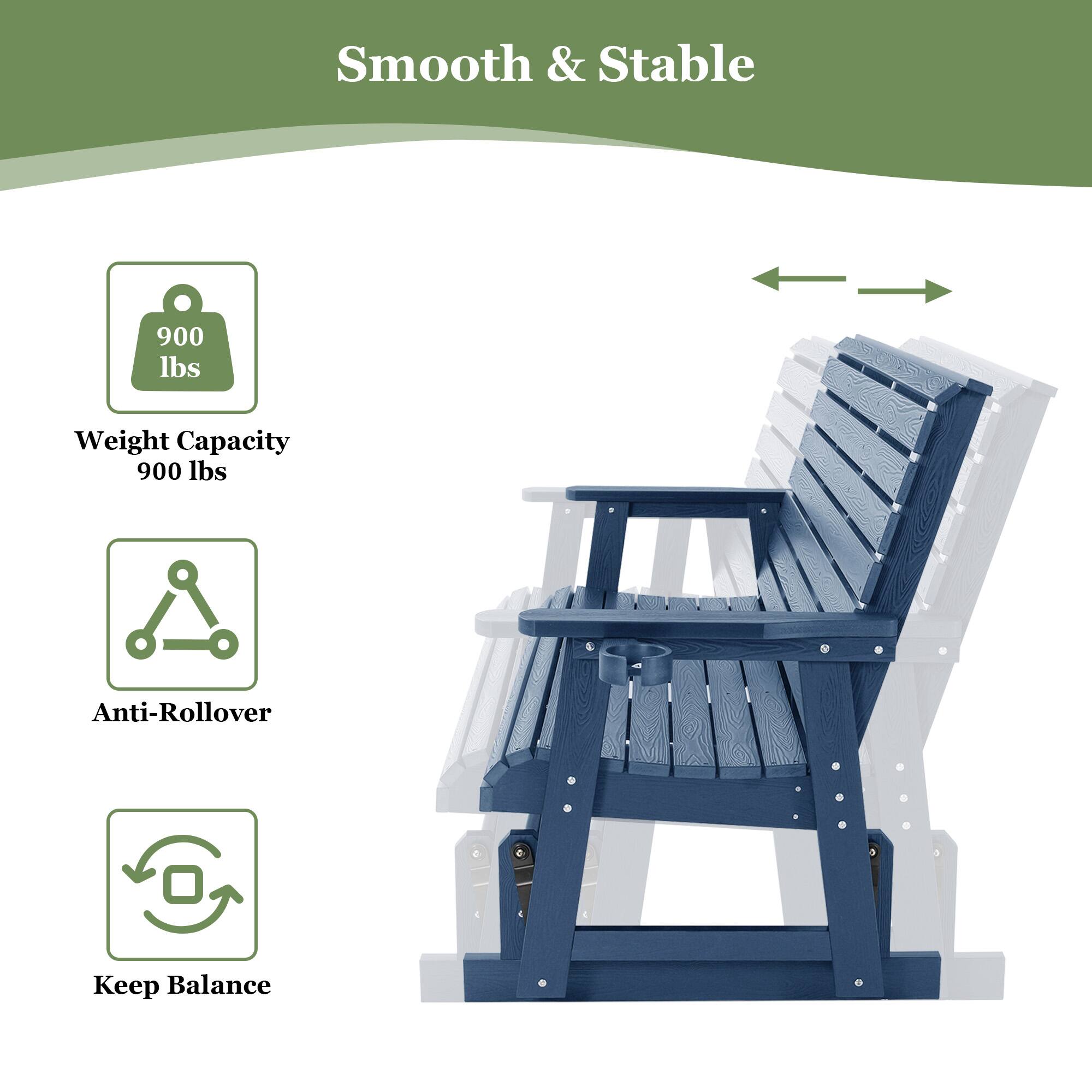 Smooth & Stable

900 lbs

Weight Capacity 900 lbs

Anti-Rollover

Keep Balance